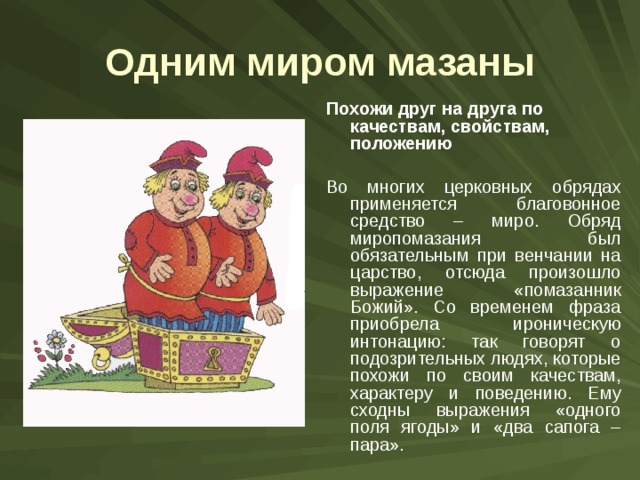 Одним миром мазаны

Похожи друг на друга по качествам, свойствам, положению

Во многих церковных обрядах применяется благовонное средство – миро. Обряд миропомазания был обязательным при венчании на царство, отсюда произошло выражение «помазанник Божий». Со временем фраза приобрела ироническую интонацию: так говорят о подозрительных людях, которые похожи по своим качествам, характеру и поведению. Ему сходны выражения «одного поля ягоды» и «два сапога – пара».